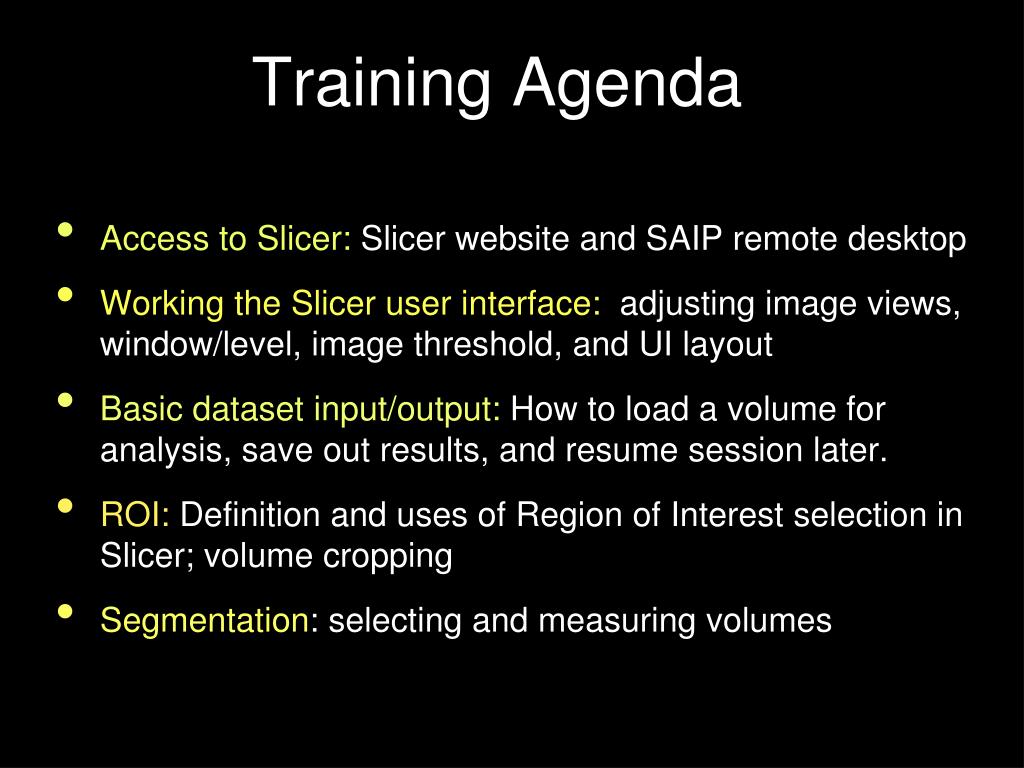 Training Agenda

• Access to Slicer: Slicer website and SAIP remote desktop

• Working the Slicer user interface: adjusting image views, window/level, image threshold, and UI layout

• Basic dataset input/output: How to load a volume for analysis, save out results, and resume session later.

• ROI: Definition and uses of Region of Interest selection in Slicer; volume cropping

• Segmentation: selecting and measuring volumes